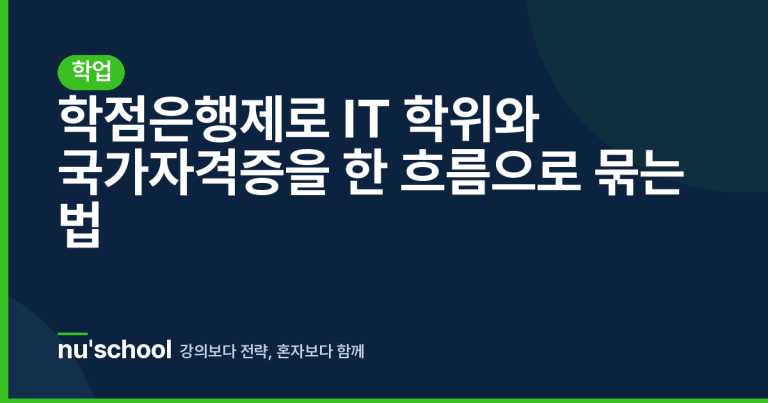 학업

학점은행제로 IT 학위와 국가자격증을 한 흐름으로 묶는 법

nu'school 강의보다 전략, 혼자보다 함께